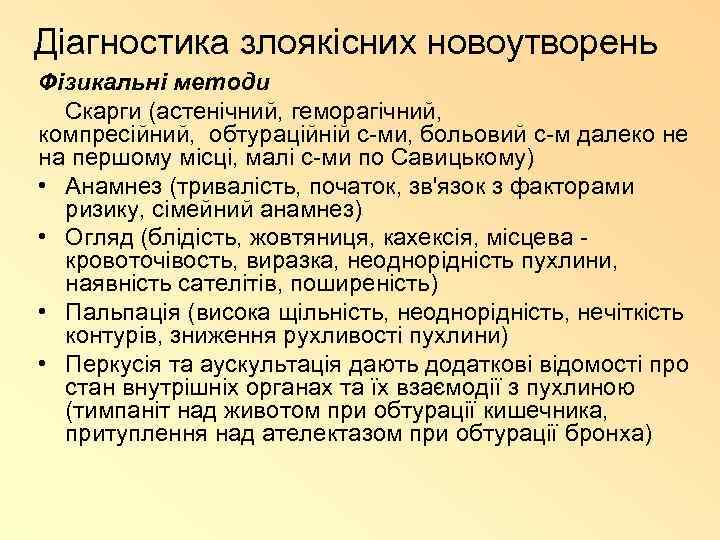 Діагностика злоякісних новоутворень

Фізикальні методи

Скарги (астенічний, геморагічний, компресійний, обтураційній с-ми, больовий с-м далеко не на першому місці, малі с-ми по Савицькому)

• Анамнез (тривалість, початок, зв'язок з факторами ризику, сімейний анамнез)
• Огляд (блідість, жовтяниця, кахексія, місцева - кровоточівость, виразка, неоднорідність пухлини, наявність сателітів, поширеність)
• Пальпація (висока щільність, неоднорідність, нечіткість контурів, зниження рухливості пухлини)
• Перкусія та аускультація дають додаткові відомості про стан внутрішніх органах та їх взаємодії з пухлиною (тимпаніт над животом при обтурації кишечника, притуплення над ателектазом при обтурації бронха)